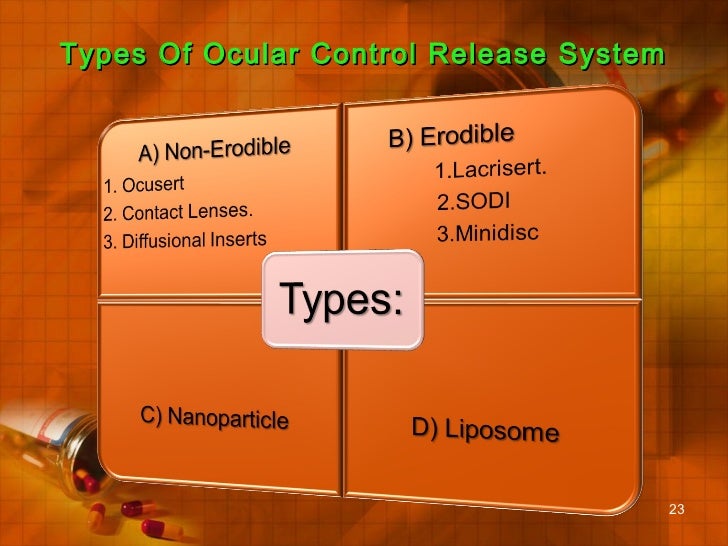 Types Of Ocular Control Release System

A) Non-Erodible
1. Ocusert
2. Contact Lenses.
3. Diffusional Inserts

B) Erodible
1.Lacrisert.
2.SODI
3.Minidisc

Types:

C) Nanoparticle

D) Liposome

23